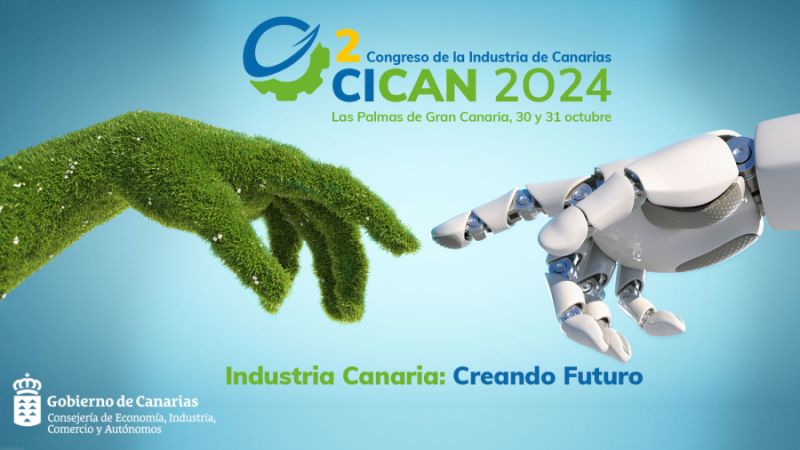 2 Congreso de la Industria de Canarias
CICAN 2024
Las Palmas de Gran Canaria, 30 y 31 octubre

Industria Canaria: Creando Futuro

Gobierno de Canarias
Consejería de Economía, Industria, Comercio y Autónomos